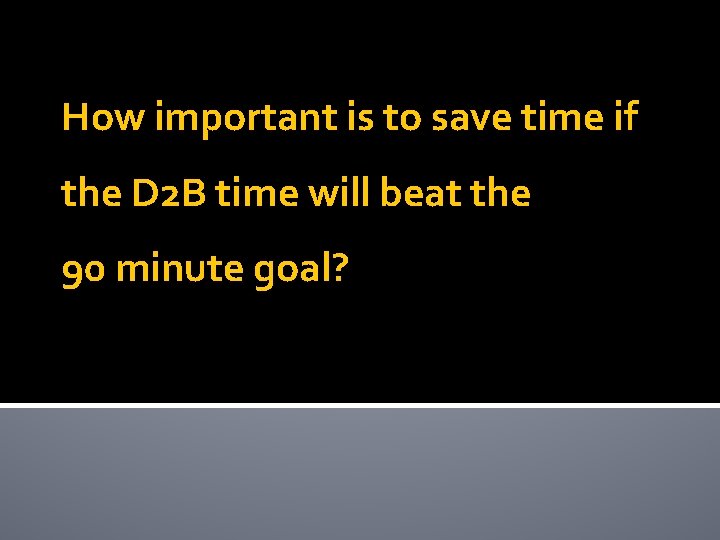 How important is to save time if the D2B time will beat the 90 minute goal?